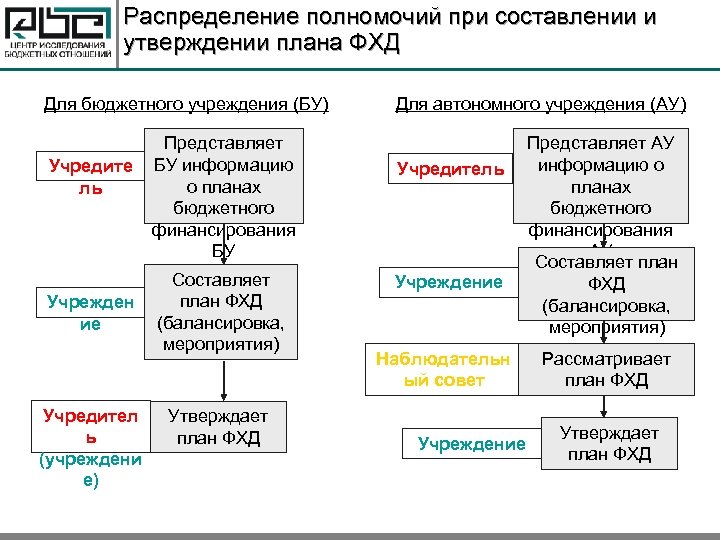 ЦЕНТР ИССЛЕДОВАНИЯ БЮДЖЕТНЫХ ОТНОШЕНИЙ

Распределение полномочий при составлении и утверждении плана ФХД

Для бюджетного учреждения (БУ)

Учредитель

Представляет БУ информацию о планах бюджетного финансирования БУ

Учреждение

Составляет план ФХД (балансировка, мероприятия)

Учредитель (учреждение)

Утверждает план ФХД

Для автономного учреждения (АУ)

Учредитель

Представляет АУ информацию о планах бюджетного финансирования

Учреждение

Составляет план ФХД (балансировка, мероприятия)

Наблюдательный совет

Рассматривает план ФХД

Учреждение

Утверждает план ФХД